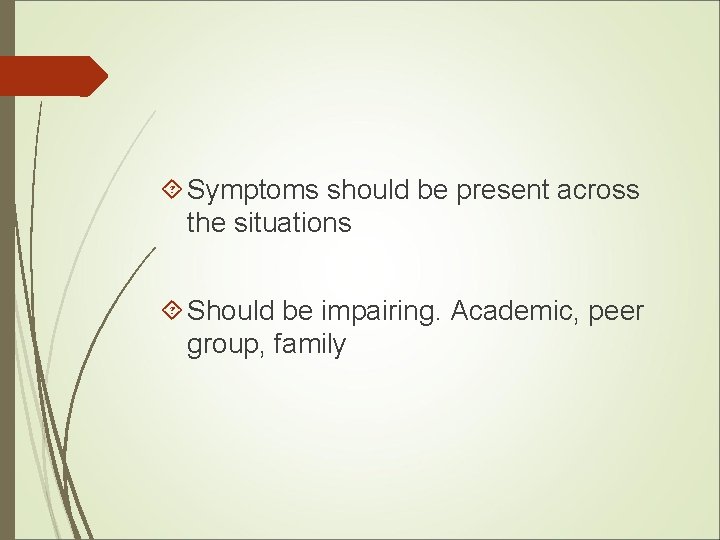 Symptoms should be present across the situations

Should be impairing. Academic, peer group, family